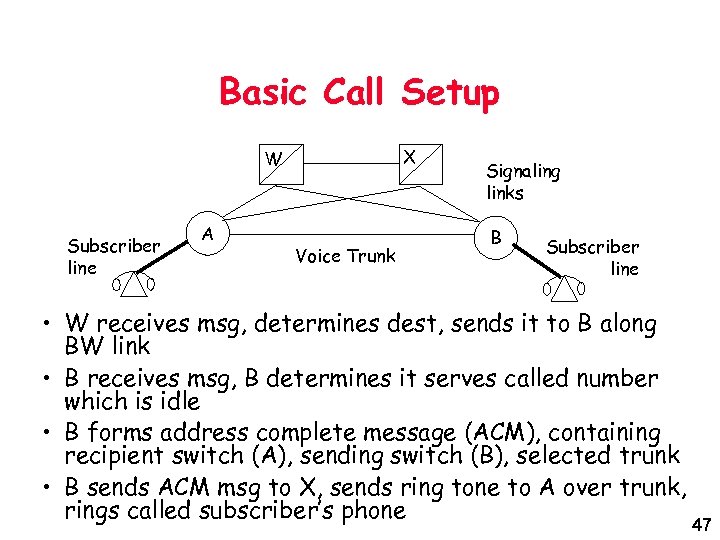 Basic Call Setup

W

X

Signaling links

A

B

Subscriber line

Voice Trunk

Subscriber line

• W receives msg, determines dest, sends it to B along BW link

• B receives msg, B determines it serves called number which is idle

• B forms address complete message (ACM), containing recipient switch (A), sending switch (B), selected trunk

• B sends ACM msg to X, sends ring tone to A over trunk, rings called subscriber's phone

47